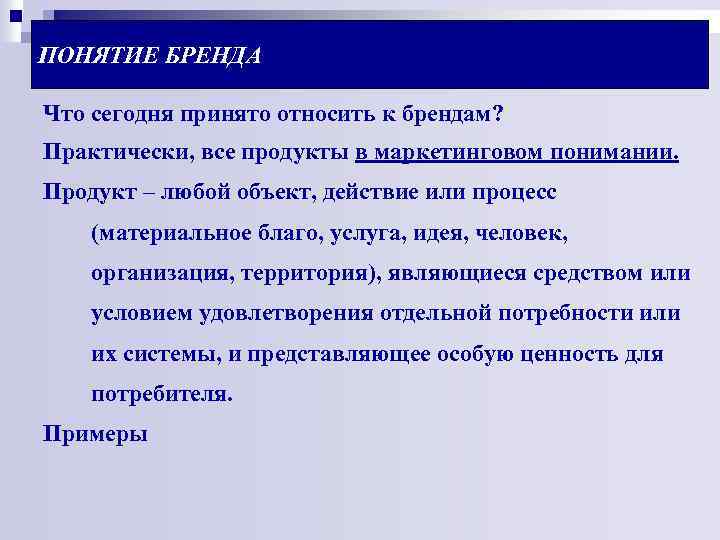 ПОНЯТИЕ БРЕНДА

Что сегодня принято относить к брендам?

Практически, все продукты в маркетинговом понимании.

Продукт – любой объект, действие или процесс (материальное благо, услуга, идея, человек, организация, территория), являющиеся средством или условием удовлетворения отдельной потребности или их системы, и представляющее особую ценность для потребителя.

Примеры